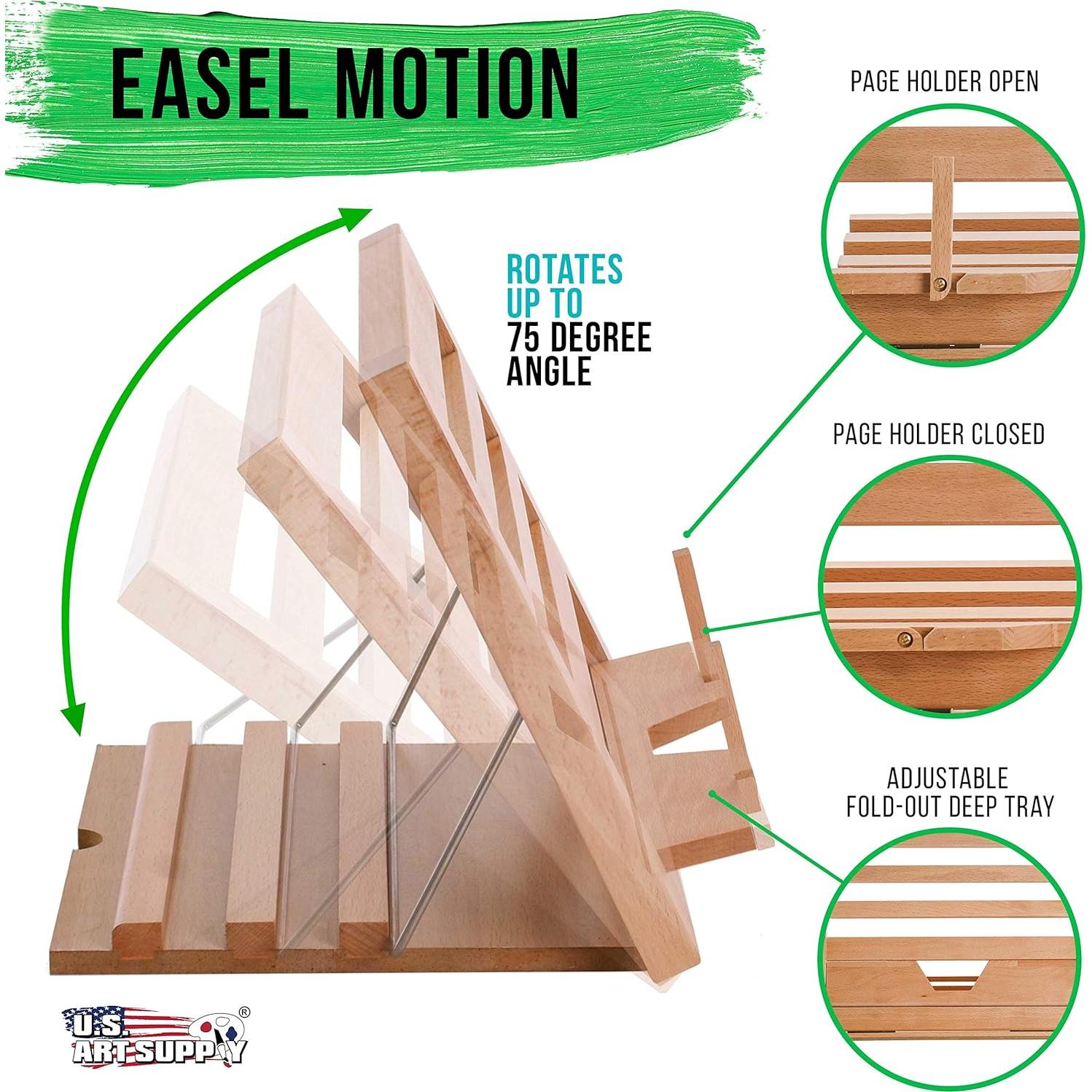 EASEL MOTION

ROTATES UP TO 75 DEGREE ANGLE

PAGE HOLDER OPEN

PAGE HOLDER CLOSED

ADJUSTABLE FOLD-OUT DEEP TRAY

U.S. ART SUPPLY®